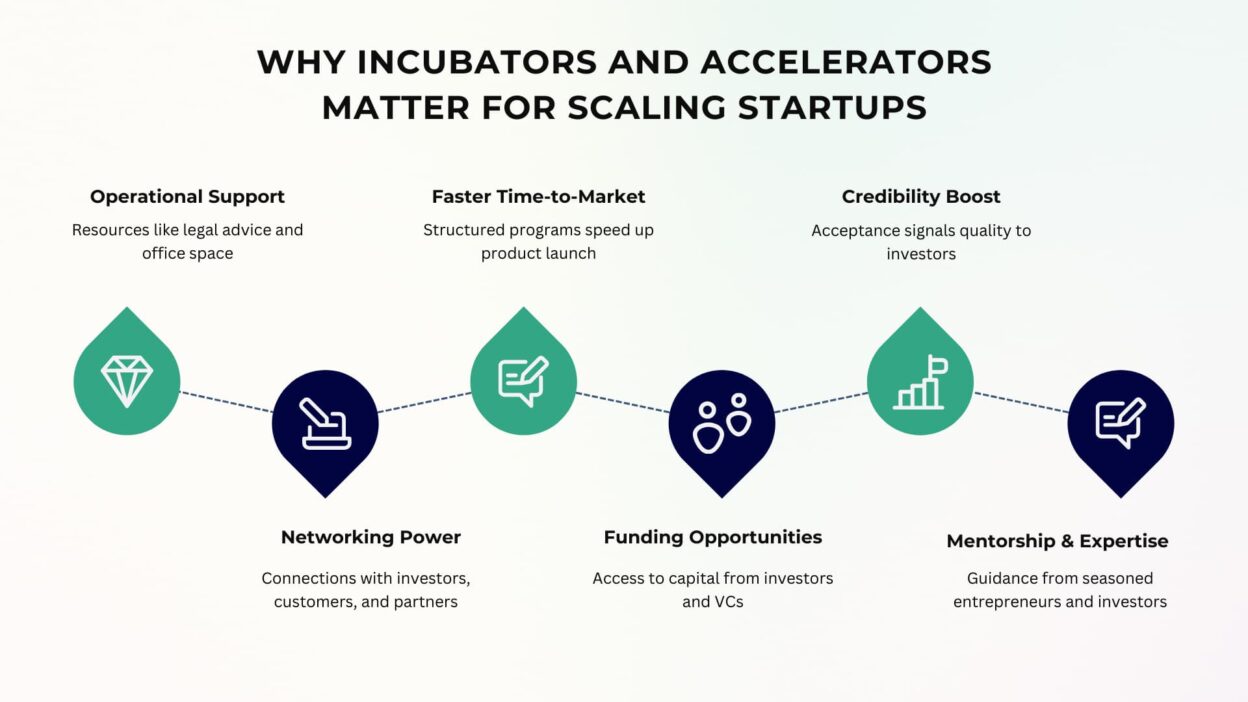 WHY INCUBATORS AND ACCELERATORS MATTER FOR SCALING STARTUPS

Operational Support

Resources like legal advice and office space

Faster Time-to-Market

Structured programs speed up product launch

Credibility Boost

Acceptance signals quality to investors

Networking Power

Connections with investors, customers, and partners

Funding Opportunities

Access to capital from investors and VCs

Mentorship & Expertise

Guidance from seasoned entrepreneurs and investors